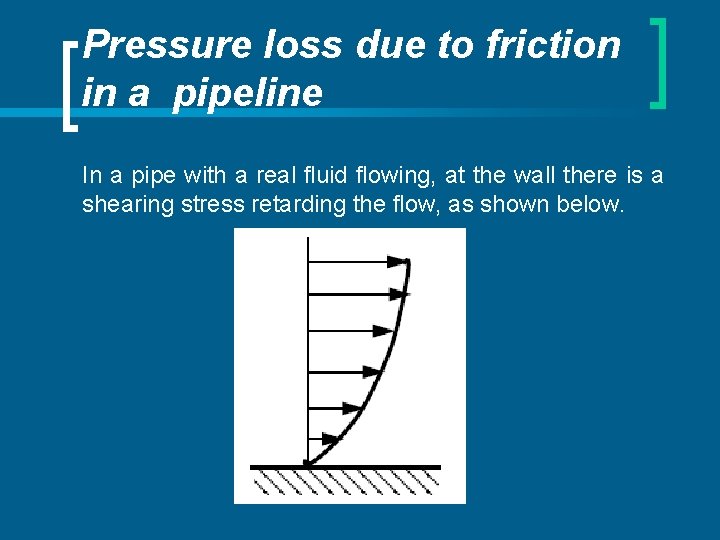 Pressure loss due to friction in a pipeline

In a pipe with a real fluid flowing, at the wall there is a shearing stress retarding the flow, as shown below.